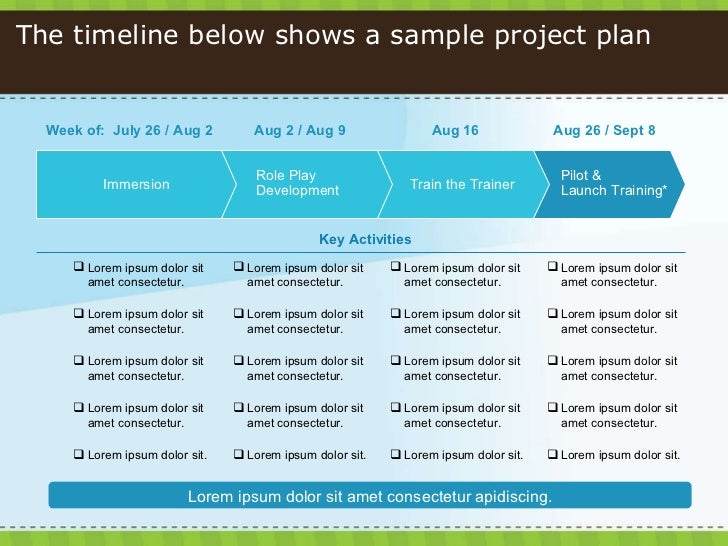 The timeline below shows a sample project plan

Week of: July 26 / Aug 2

Aug 2 / Aug 9

Aug 16

Aug 26 / Sept 8

Immersion

Role Play Development

Train the Trainer

Pilot & Launch Training*

Key Activities

❑ Lorem ipsum dolor sit amet consectetur.

❑ Lorem ipsum dolor sit amet consectetur.

❑ Lorem ipsum dolor sit amet consectetur.

❑ Lorem ipsum dolor sit amet consectetur.

❑ Lorem ipsum dolor sit.

❑ Lorem ipsum dolor sit amet consectetur.

❑ Lorem ipsum dolor sit amet consectetur.

❑ Lorem ipsum dolor sit amet consectetur.

❑ Lorem ipsum dolor sit amet consectetur.

❑ Lorem ipsum dolor sit.

❑ Lorem ipsum dolor sit amet consectetur.

❑ Lorem ipsum dolor sit amet consectetur.

❑ Lorem ipsum dolor sit amet consectetur.

❑ Lorem ipsum dolor sit amet consectetur.

❑ Lorem ipsum dolor sit.

❑ Lorem ipsum dolor sit amet consectetur.

❑ Lorem ipsum dolor sit amet consectetur.

❑ Lorem ipsum dolor sit amet consectetur.

❑ Lorem ipsum dolor sit amet consectetur.

❑ Lorem ipsum dolor sit.

Lorem ipsum dolor sit amet consectetur apidiscing.